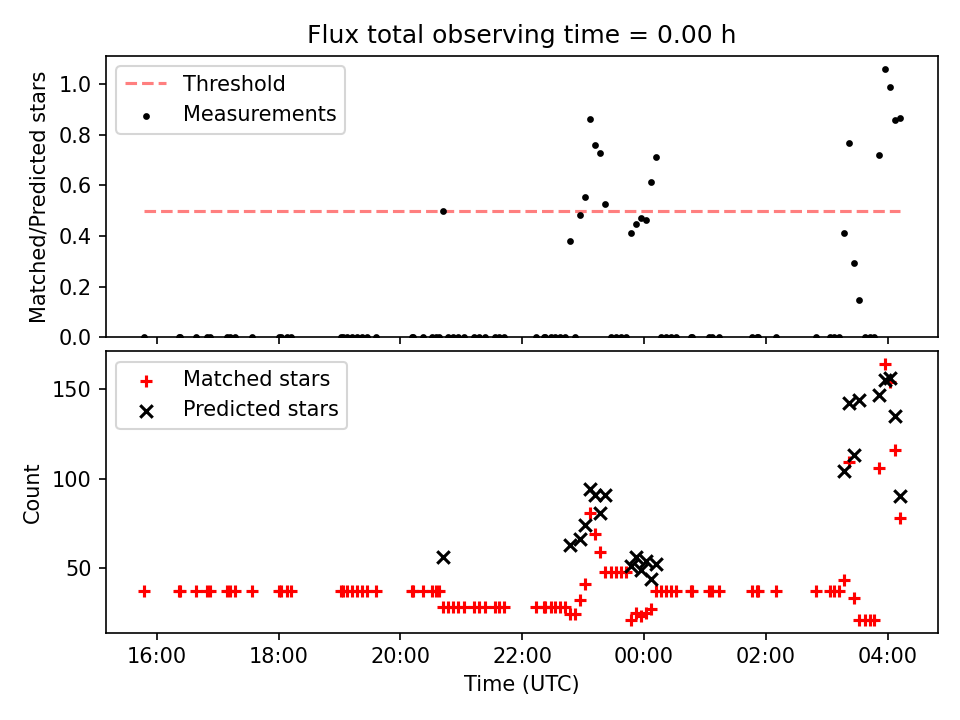 Flux total observing time = 0.00 h

Threshold
Measurements

Matched/Predicted stars

1.0
0.8
0.6
0.4
0.2
0.0

Matched stars
Predicted stars

Count

150
100
50

16:00
18:00
20:00
22:00
00:00
02:00
04:00

Time (UTC)